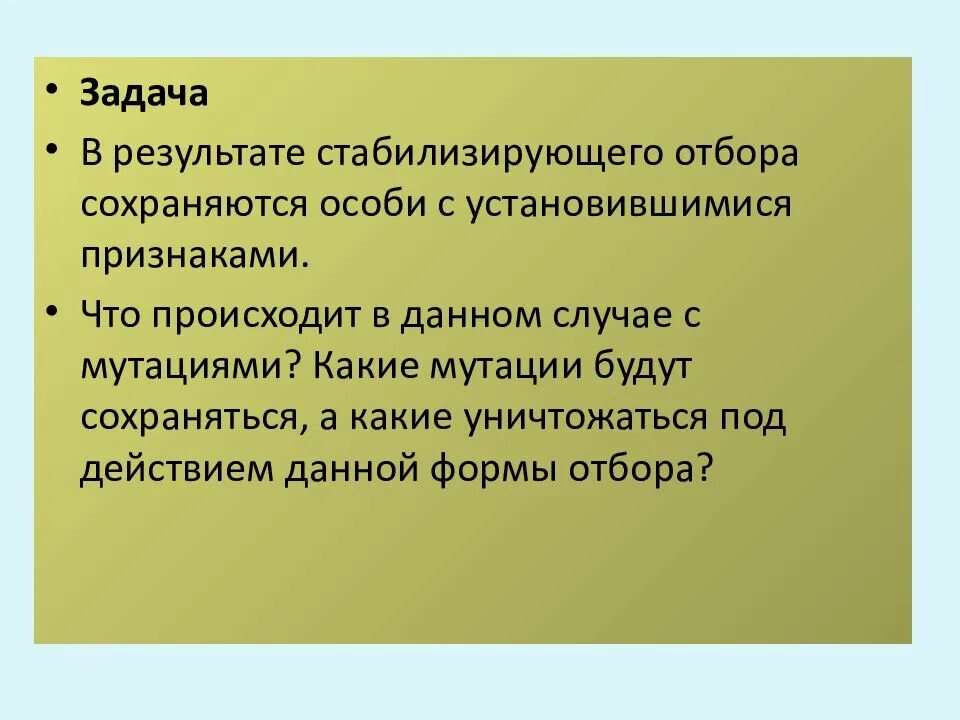 • Задача

• В результате стабилизирующего отбора сохраняются особи с установившимися признаками.

• Что происходит в данном случае с мутациями? Какие мутации будут сохраняться, а какие уничтожаться под действием данной формы отбора?